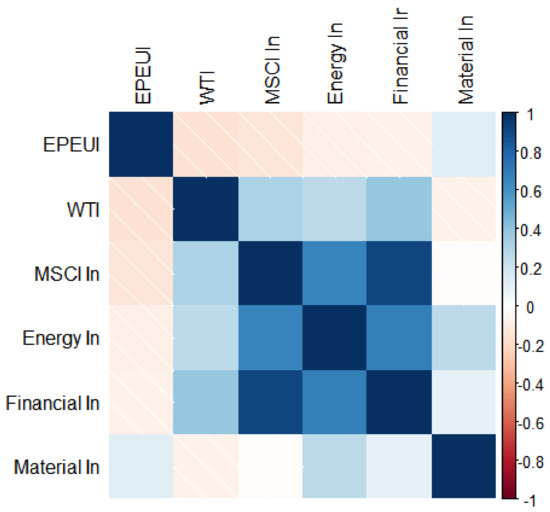 EPEUI
WTI
MSCI In
Energy In
Financial Ir
Material In

EPEUI
WTI
MSCI In
Energy In
Financial In
Material In

1
0.8
0.6
0.4
0.2
0
-0.2
-0.4
-0.6
-0.8
-1